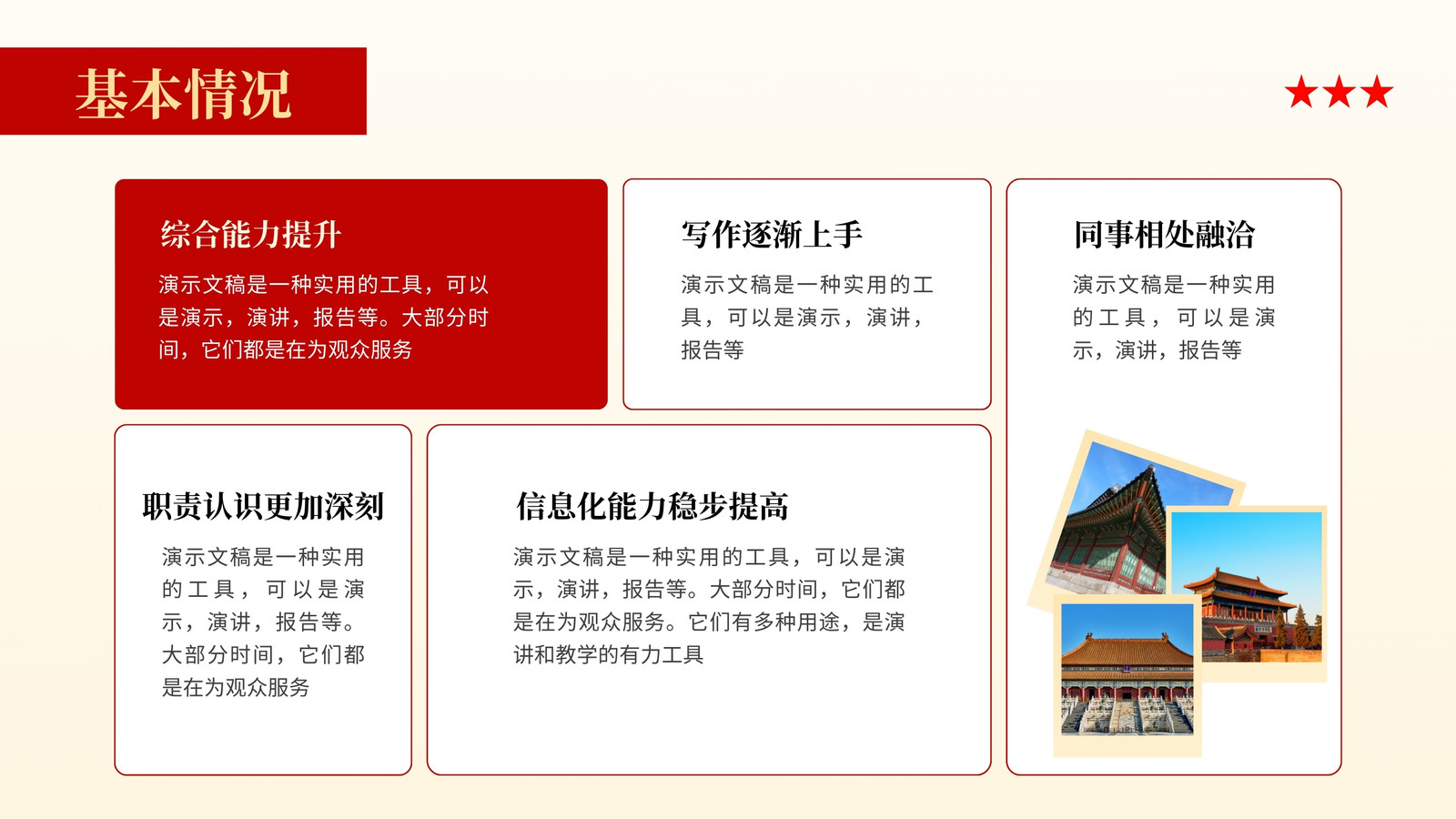 基本情况

★★★

综合能力提升

演示文稿是一种实用的工具，可以是演示，演讲，报告等。大部分时间，它们都是在为观众服务

写作逐渐上手

演示文稿是一种实用的工具，可以是演示，演讲，报告等

同事相处融洽

演示文稿是一种实用的工具，可以是演示，演讲，报告等

职责认识更加深刻

演示文稿是一种实用的工具，可以是演示，演讲，报告等。大部分时间，它们都是在为观众服务

信息化能力稳步提高

演示文稿是一种实用的工具，可以是演示，演讲，报告等。大部分时间，它们都是在为观众服务。它们有多种用途，是演讲和教学的有力工具